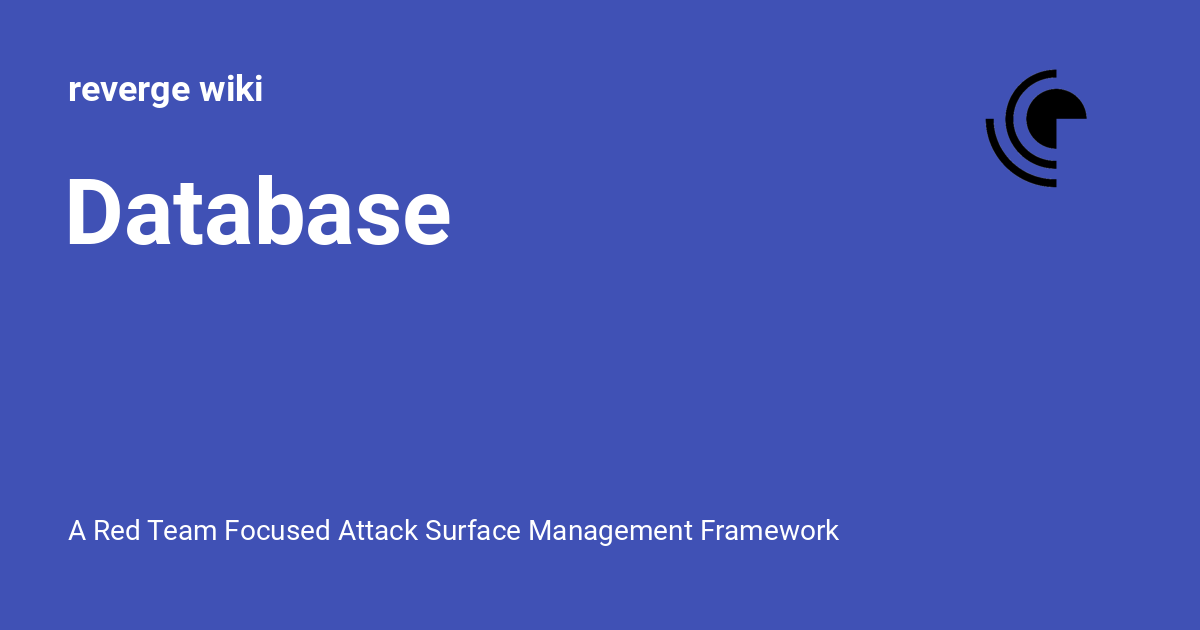 reverge wiki

Database

A Red Team Focused Attack Surface Management Framework